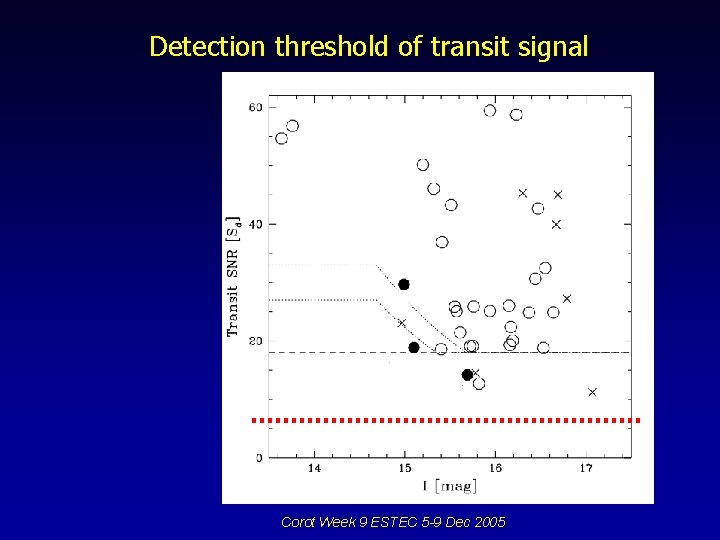 Detection threshold of transit signal

60
40
20
0
Transit SNR [$S_d$]
14
15
16
17
I [mag]

Corot Week 9 ESTEC 5-9 Dec 2005